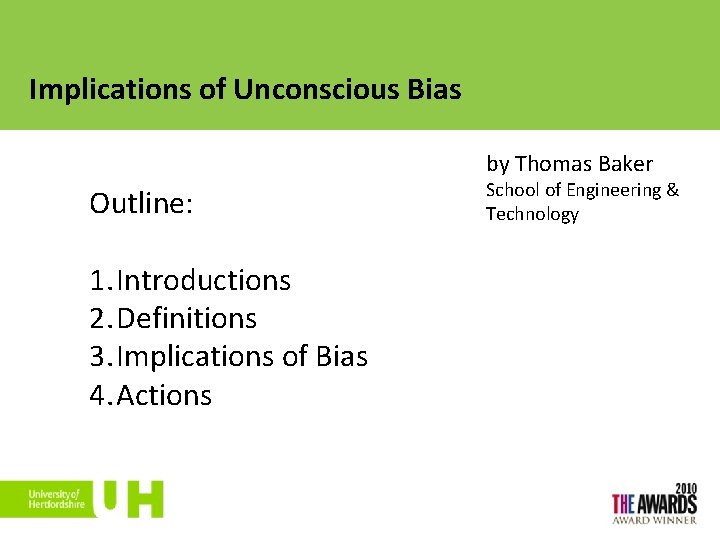 Implications of Unconscious Bias

by Thomas Baker
School of Engineering & Technology

Outline:

1. Introductions
2. Definitions
3. Implications of Bias
4. Actions

University of Hertfordshire UH

2010
THE AWARDS
AWARD WINNER